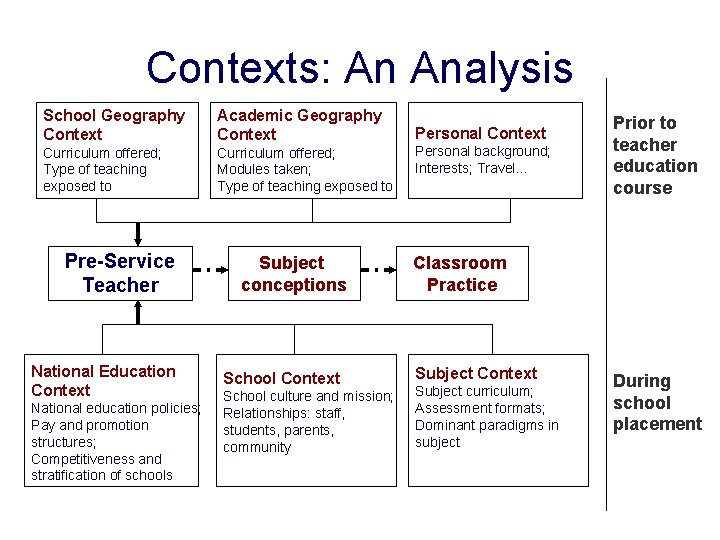 Contexts: An Analysis

School Geography Context
Curriculum offered; Type of teaching exposed to

Academic Geography Context
Curriculum offered; Modules taken; Type of teaching exposed to

Personal Context
Personal background; Interests; Travel...

Prior to teacher education course

Pre-Service Teacher

Subject conceptions

Classroom Practice

National Education Context
National education policies; Pay and promotion structures; Competitiveness and stratification of schools

School Context
School culture and mission; Relationships: staff, students, parents, community

Subject Context
Subject curriculum; Assessment formats; Dominant paradigms in subject

During school placement